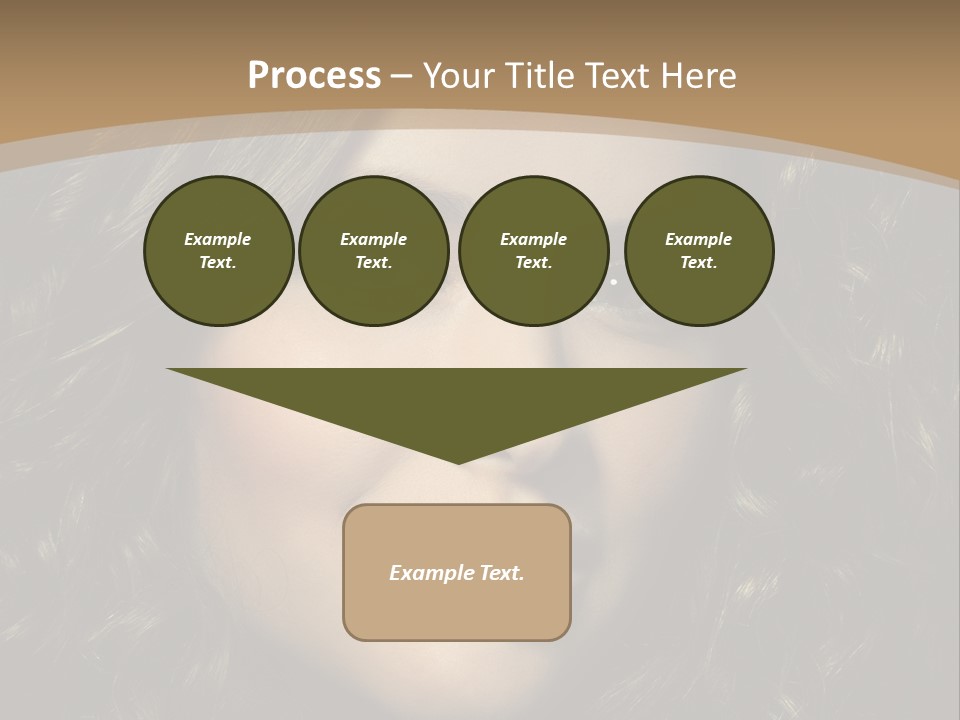 Process – Your Title Text Here

Example Text.

Example Text.

Example Text.

Example Text.

Example Text.